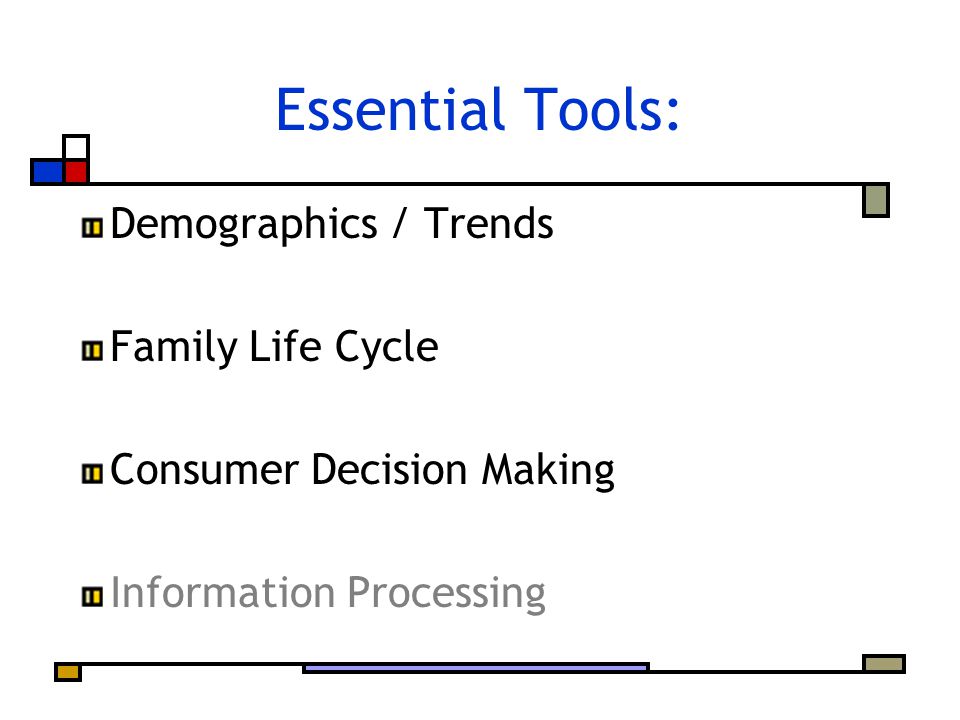 Essential Tools:

Demographics / Trends

Family Life Cycle

Consumer Decision Making

Information Processing